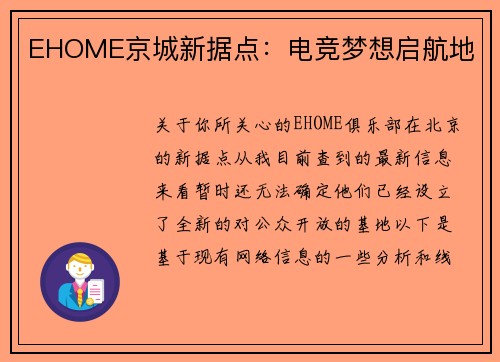 EHOME京城新据点：电竞梦想启航地

关于你所关心的EHOME俱乐部在北京的新据点从我目前查到的最新信息来看暂时还无法确定他们已经设立了全新的对公众开放的基地以下是基于现有网络信息的一些分析和线